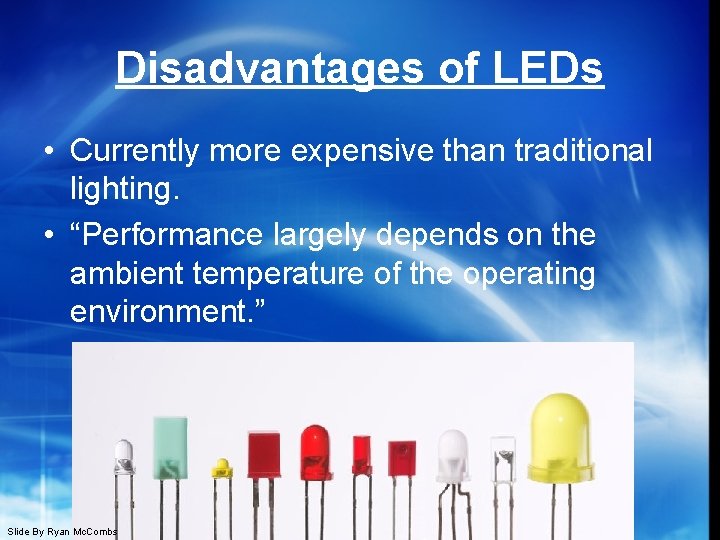 Disadvantages of LEDs

• Currently more expensive than traditional lighting.

• “Performance largely depends on the ambient temperature of the operating environment.”

Slide By Ryan McCombs